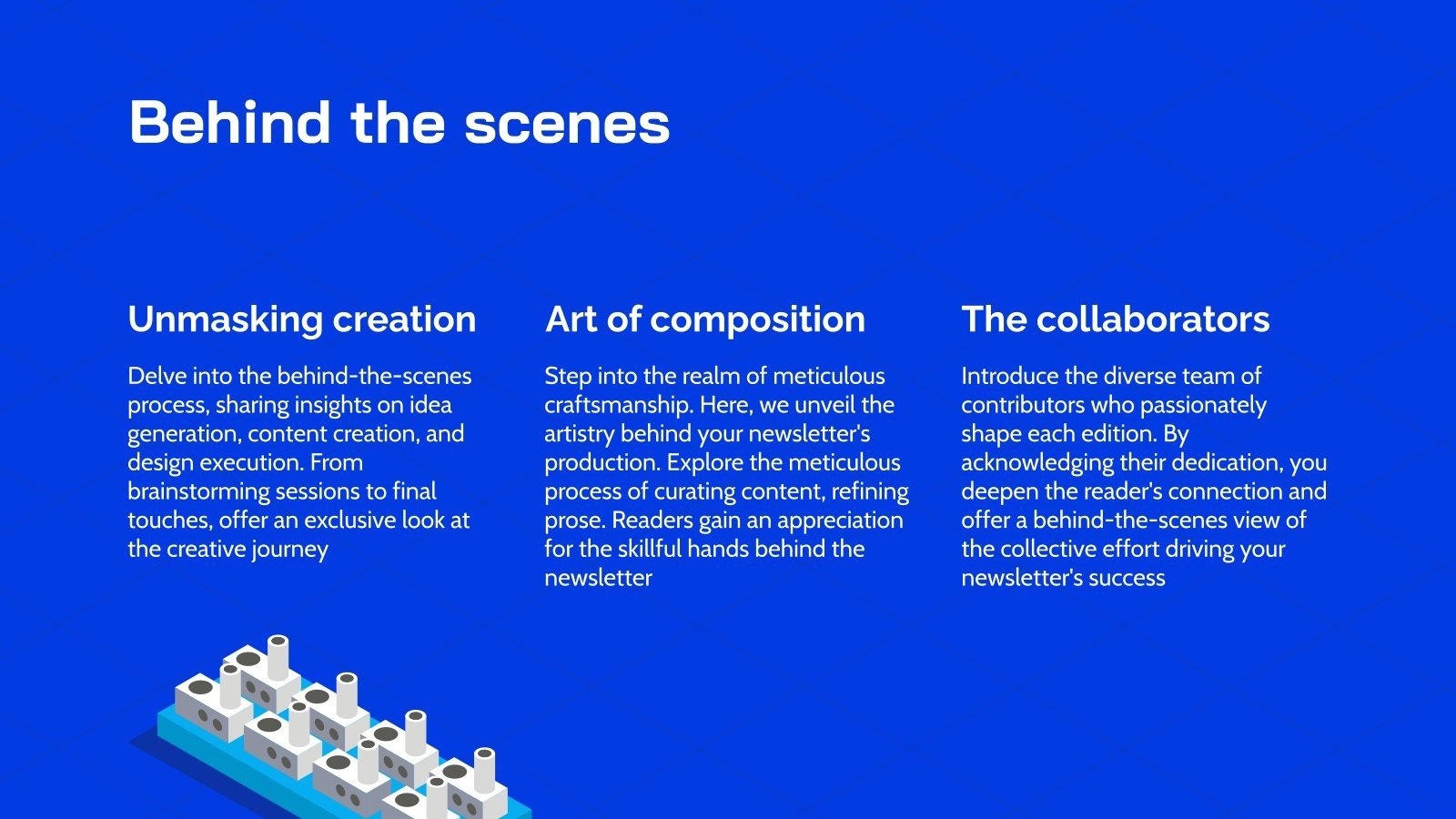 Behind the scenes

Unmasking creation

Delve into the behind-the-scenes process, sharing insights on idea generation, content creation, and design execution. From brainstorming sessions to final touches, offer an exclusive look at the creative journey

Art of composition

Step into the realm of meticulous craftsmanship. Here, we unveil the artistry behind your newsletter's production. Explore the meticulous process of curating content, refining prose. Readers gain an appreciation for the skillful hands behind the newsletter

The collaborators

Introduce the diverse team of contributors who passionately shape each edition. By acknowledging their dedication, you deepen the reader's connection and offer a behind-the-scenes view of the collective effort driving your newsletter's success